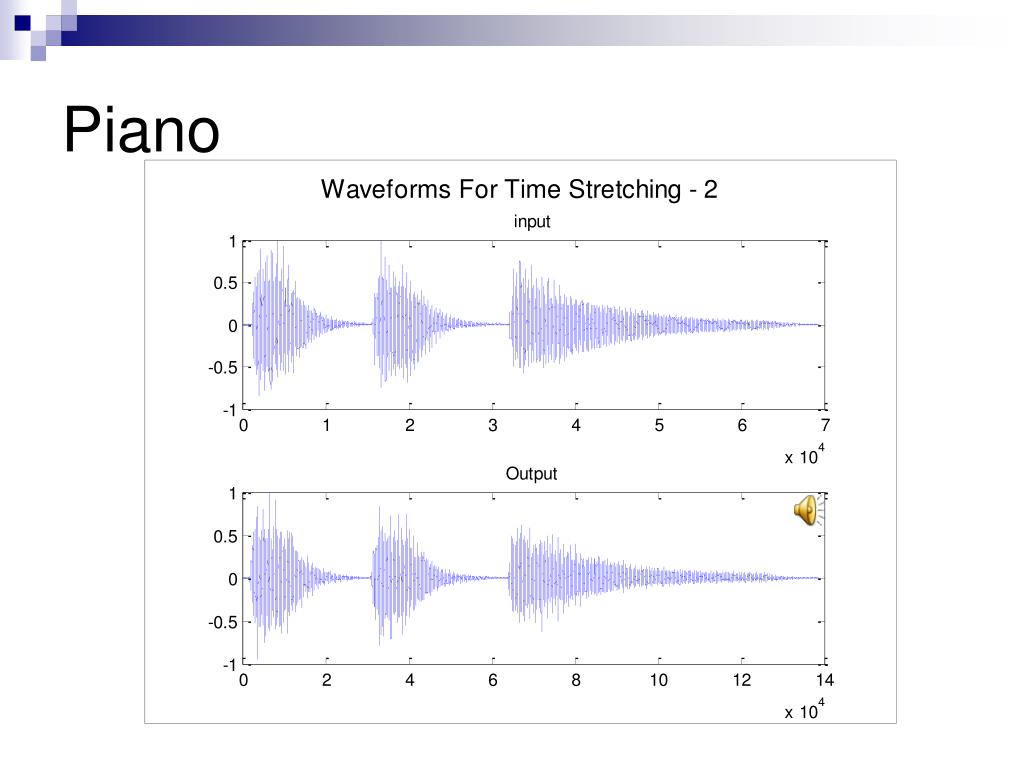 Piano

Waveforms For Time Stretching - 2

input

1
0.5
0
-0.5
-1
0 1 2 3 4 5 6 7
x $10^4$

Output

1
0.5
0
-0.5
-1
0 2 4 6 8 10 12 14
x $10^4$